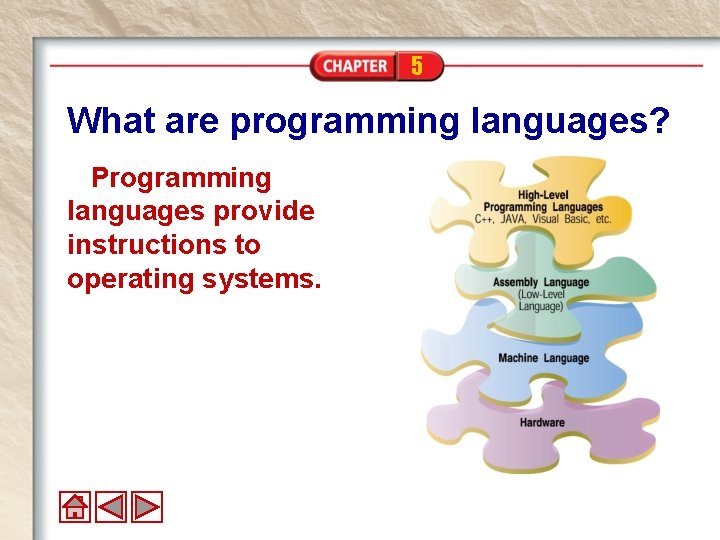 CHAPTER 5

What are programming languages?

Programming languages provide instructions to operating systems.

High-Level Programming Languages
C++, JAVA, Visual Basic, etc.

Assembly Language
(Low-Level Language)

Machine Language

Hardware